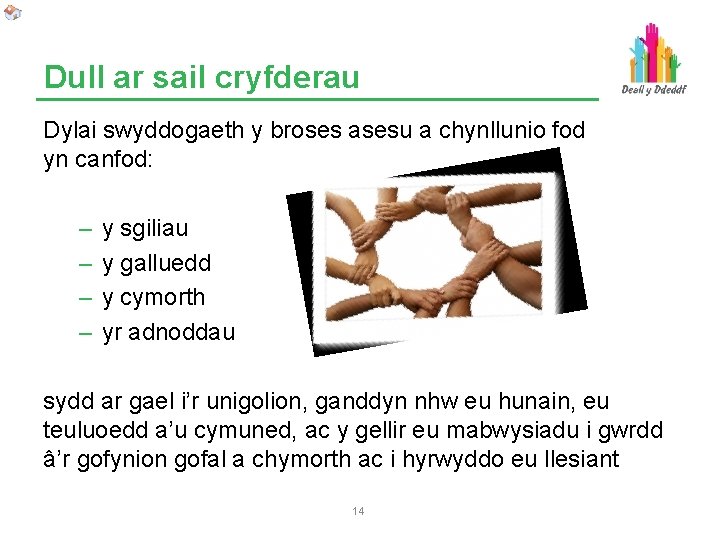 Dull ar sail cryfderau

Deall y Ddeddf

Dylai swyddogaeth y broses asesu a chynllunio fod yn canfod:

– y sgiliau
– y galluedd
– y cymorth
– yr adnoddau

sydd ar gael i'r unigolion, ganddyn nhw eu hunain, eu teuluoedd a'u cymuned, ac y gellir eu mabwysiadu i gwrdd â'r gofynion gofal a chymorth ac i hyrwyddo eu llesiant

14